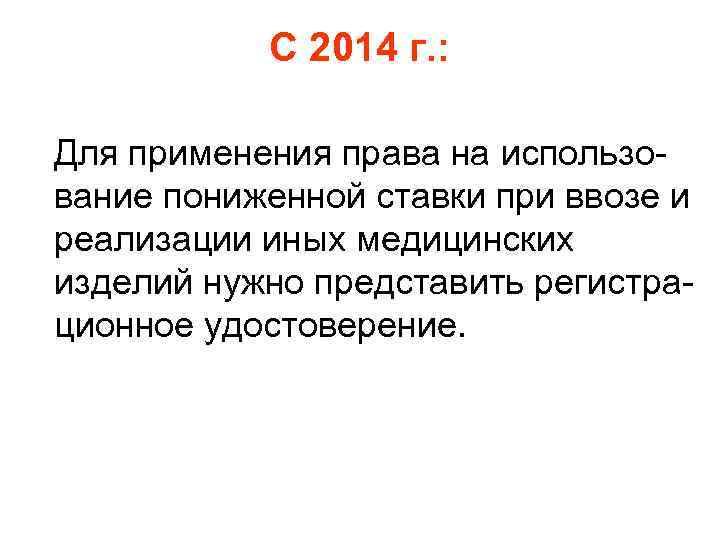 С 2014 г.:

Для применения права на использование пониженной ставки при ввозе и реализации иных медицинских изделий нужно представить регистрационное удостоверение.